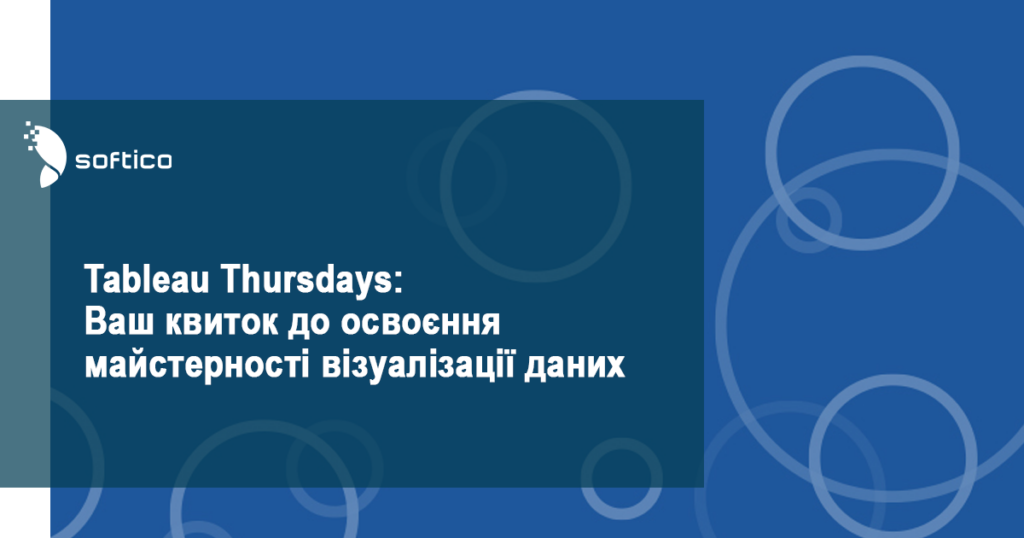 softico

Tableau Thursdays:
Ваш квиток до освоєння майстерності візуалізації даних